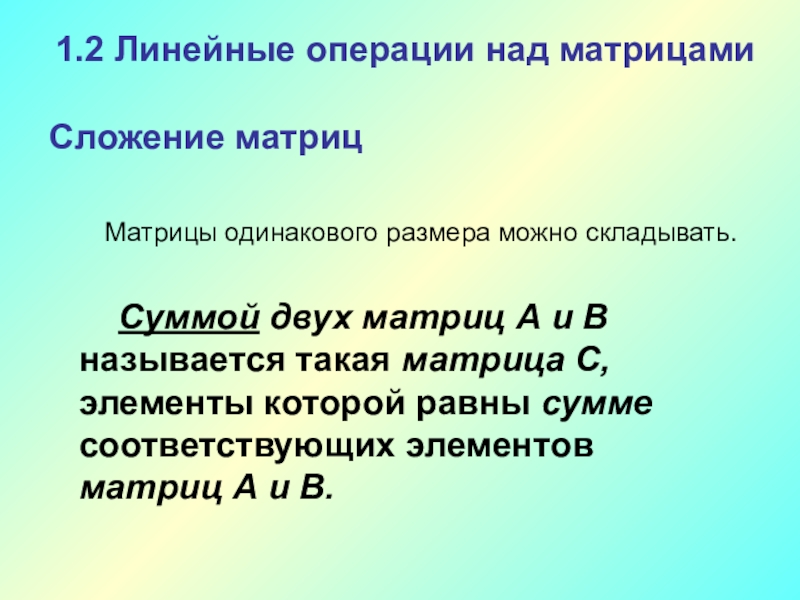 1.2 Линейные операции над матрицами

Сложение матриц

Матрицы одинакового размера можно складывать.

Суммой двух матриц А и В называется такая матрица С, элементы которой равны сумме соответствующих элементов матриц А и В.